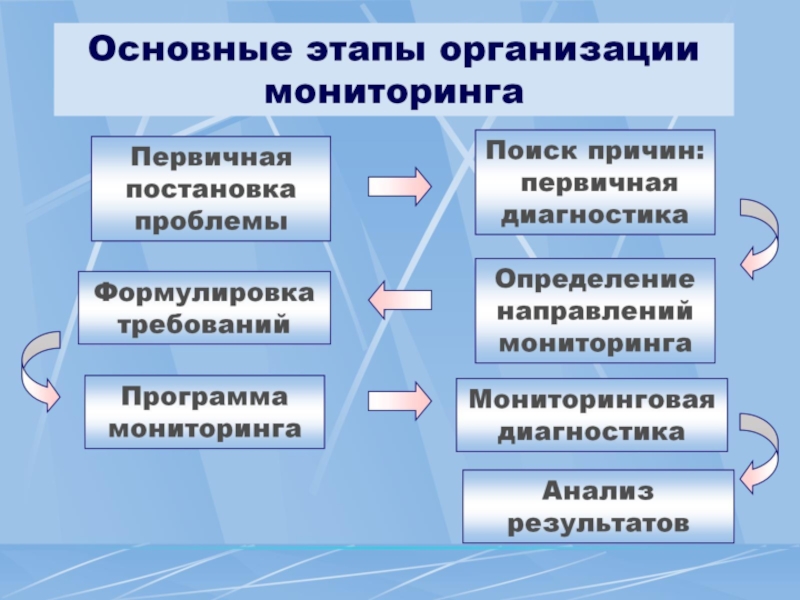 Основные этапы организации мониторинга

Первичная постановка проблемы

Поиск причин: первичная диагностика

Определение направлений мониторинга

Формулировка требований

Программа мониторинга

Мониторинговая диагностика

Анализ результатов